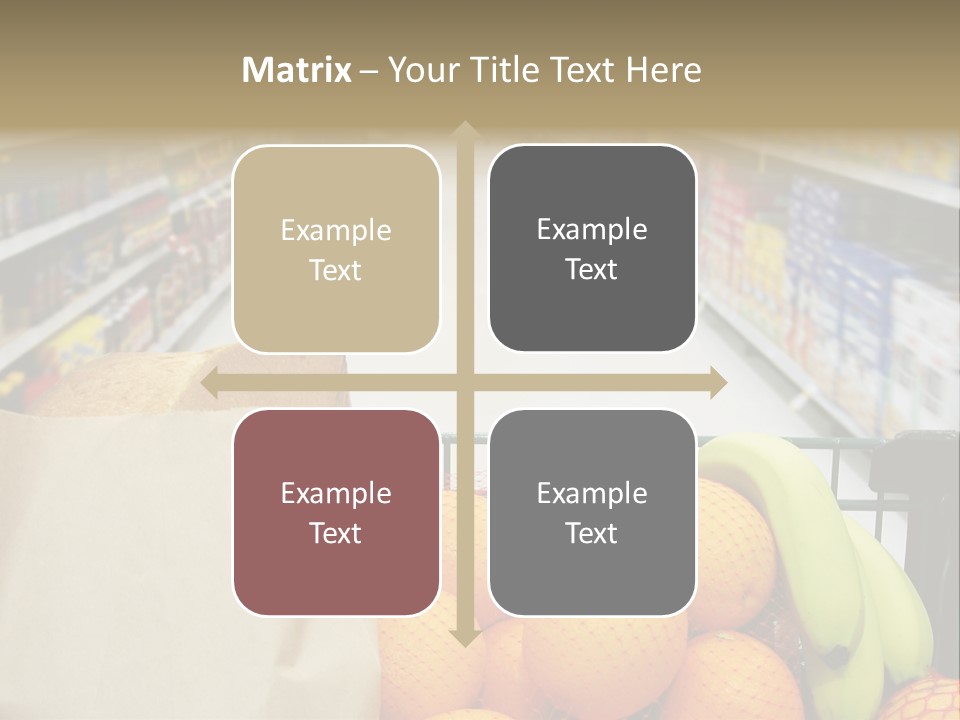 Matrix – Your Title Text Here

Example Text

Example Text

Example Text

Example Text